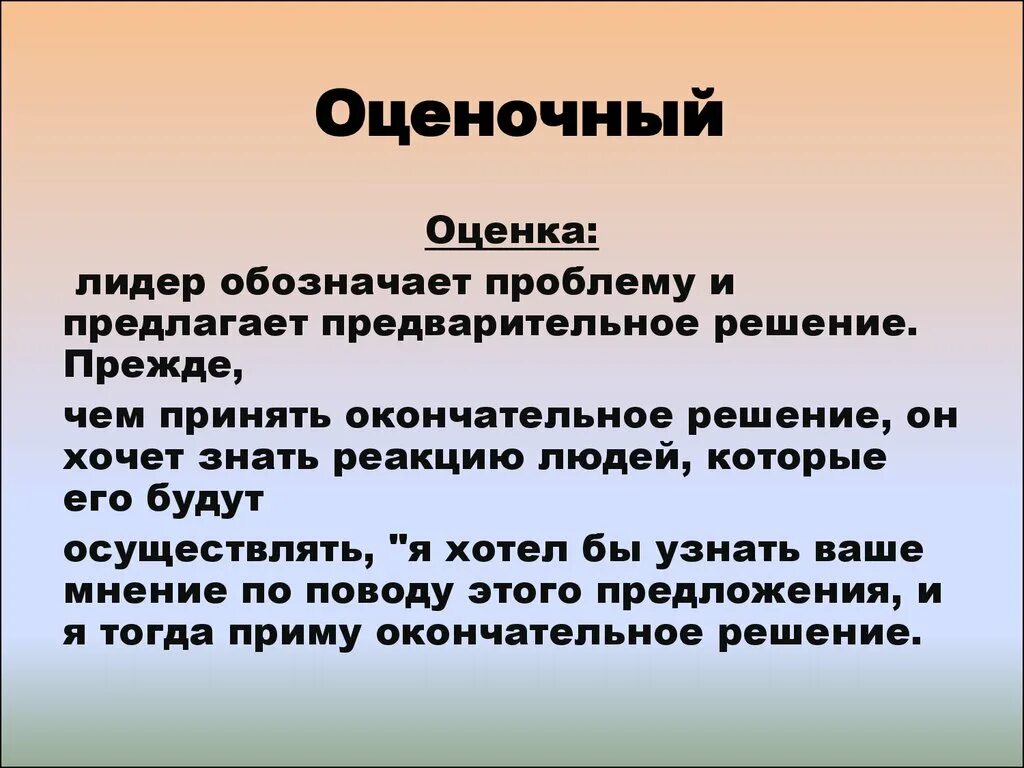 Оценочный

Оценка:

лидер обозначает проблему и предлагает предварительное решение. Прежде,

чем принять окончательное решение, он хочет знать реакцию людей, которые его будут

осуществлять, "я хотел бы узнать ваше мнение по поводу этого предложения, и я тогда приму окончательное решение.